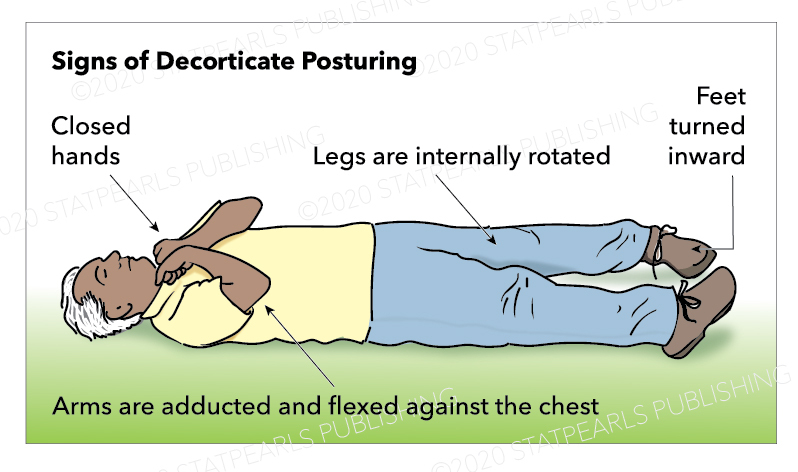 Signs of Decorticate Posturing

Closed hands

Legs are internally rotated

Feet turned inward

Arms are adducted and flexed against the chest

©2020 STATPEARLS PUBLISHING